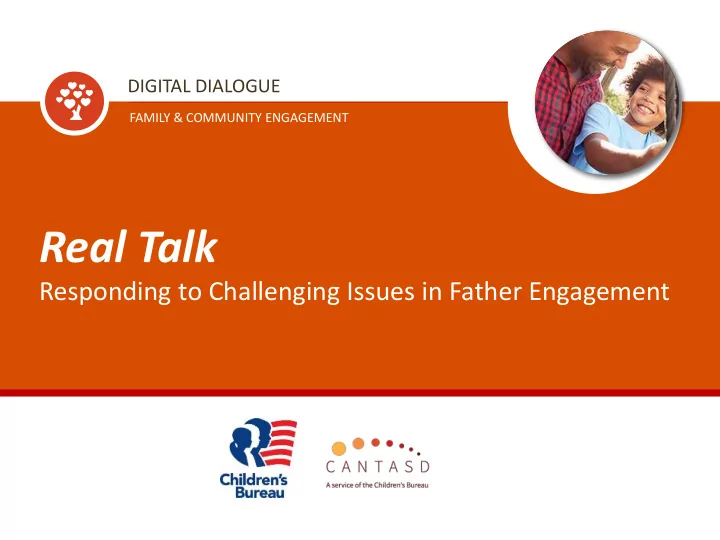 DIGITAL DIALOGUE

FAMILY & COMMUNITY ENGAGEMENT

Real Talk

Responding to Challenging Issues in Father Engagement

Children's Bureau

CANTASD

A service of the Children's Bureau